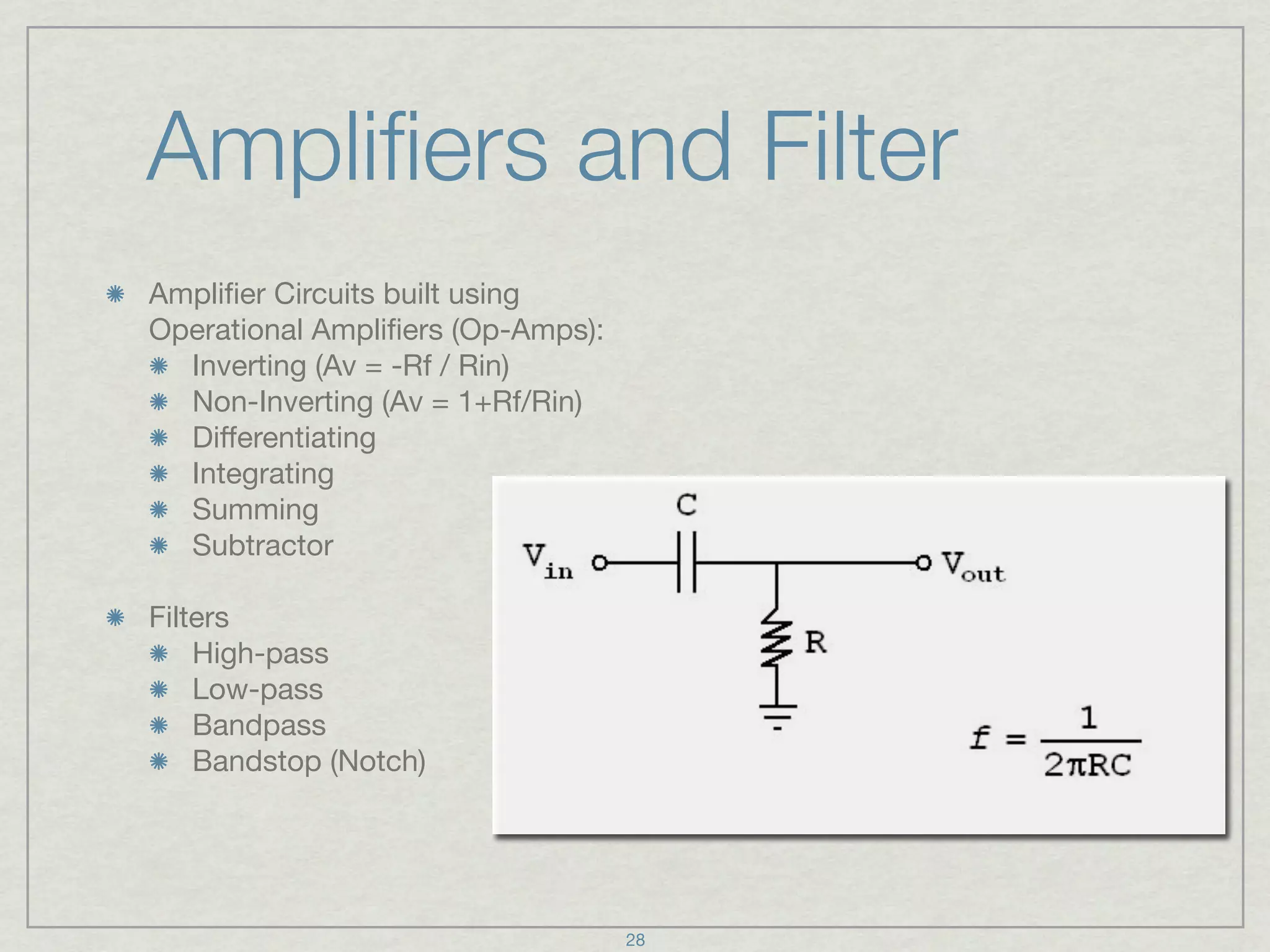 Amplifiers and Filter

Amplifier Circuits built using Operational Amplifiers (Op-Amps):
Inverting (Av = -Rf / Rin)
Non-Inverting (Av = 1+Rf/Rin)
Differentiating
Integrating
Summing
Subtractor

Filters
High-pass
Low-pass
Bandpass
Bandstop (Notch)

C
$V_{in}$
$V_{out}$
R
$f = \frac{1}{2\pi RC}$

28